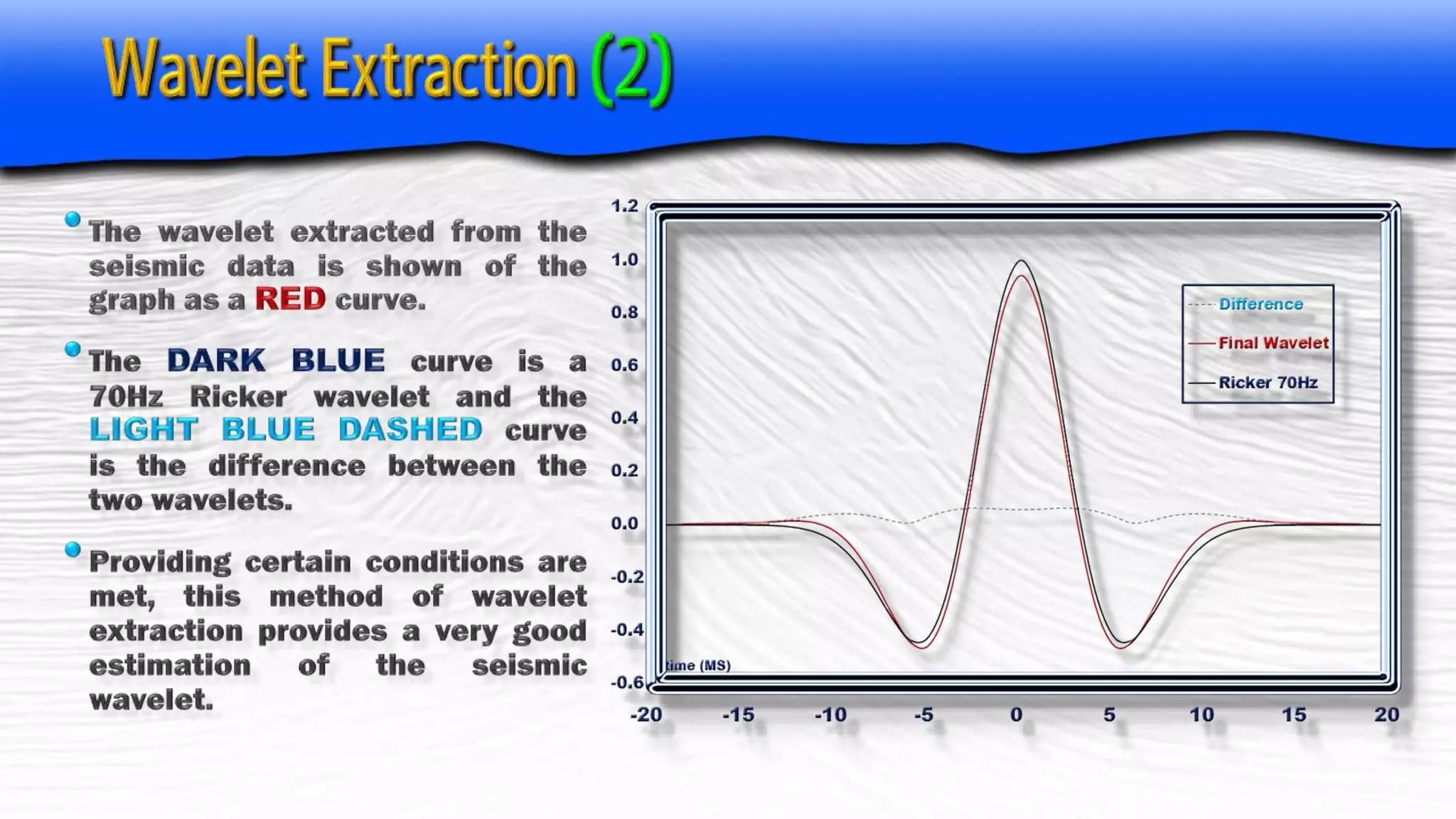 Wavelet Extraction (2)

The wavelet extracted from the seismic data is shown of the graph as a RED curve.

The DARK BLUE curve is a 70Hz Ricker wavelet and the LIGHT BLUE DASHED curve is the difference between the two wavelets.

Providing certain conditions are met, this method of wavelet extraction provides a very good estimation of the seismic wavelet.

1.2
1.0
0.8
0.6
0.4
0.2
0.0
-0.2
-0.4
-0.6

Difference
Final Wavelet
Ricker 70Hz

time (MS)

-20 -15 -10 -5 0 5 10 15 20